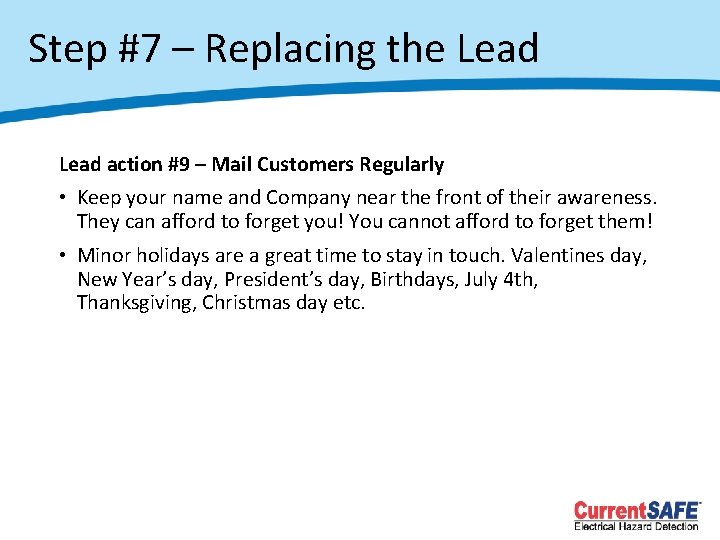 Step #7 – Replacing the Lead

Lead action #9 – Mail Customers Regularly

• Keep your name and Company near the front of their awareness. They can afford to forget you! You cannot afford to forget them!

• Minor holidays are a great time to stay in touch. Valentines day, New Year's day, President's day, Birthdays, July 4th, Thanksgiving, Christmas day etc.

CurrentSAFE
Electrical Hazard Detection